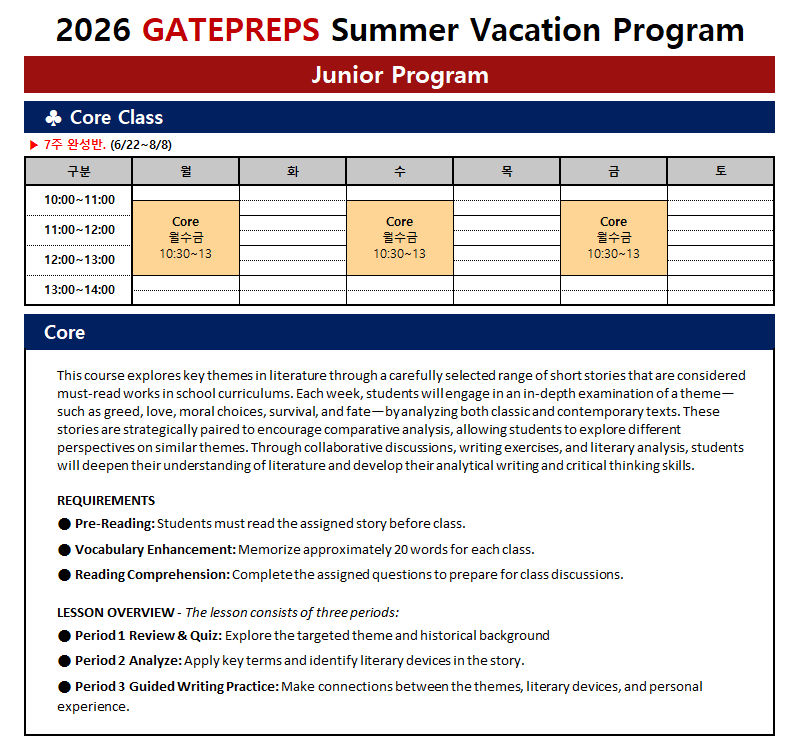 2026 GATEPREPS Summer Vacation Program

Junior Program

♣ Core Class

▶ 7주 완성반. (6/22~8/8)

| 구분 | 월 | 화 | 수 | 목 | 금 | 토 |
|---|---|---|---|---|---|---|
| 10:00~11:00 | | | | | | |
| 11:00~12:00 | Core 월수금 10:30~13 | | Core 월수금 10:30~13 | | Core 월수금 10:30~13 | |
| 12:00~13:00 | | | | | | |
| 13:00~14:00 | | | | | | |

Core

This course explores key themes in literature through a carefully selected range of short stories that are considered must-read works in school curriculums. Each week, students will engage in an in-depth examination of a theme—such as greed, love, moral choices, survival, and fate—by analyzing both classic and contemporary texts. These stories are strategically paired to encourage comparative analysis, allowing students to explore different perspectives on similar themes. Through collaborative discussions, writing exercises, and literary analysis, students will deepen their understanding of literature and develop their analytical writing and critical thinking skills.

REQUIREMENTS
● Pre-Reading: Students must read the assigned story before class.
● Vocabulary Enhancement: Memorize approximately 20 words for each class.
● Reading Comprehension: Complete the assigned questions to prepare for class discussions.

LESSON OVERVIEW - The lesson consists of three periods:
● Period 1 Review & Quiz: Explore the targeted theme and historical background
● Period 2 Analyze: Apply key terms and identify literary devices in the story.
● Period 3 Guided Writing Practice: Make connections between the themes, literary devices, and personal experience.